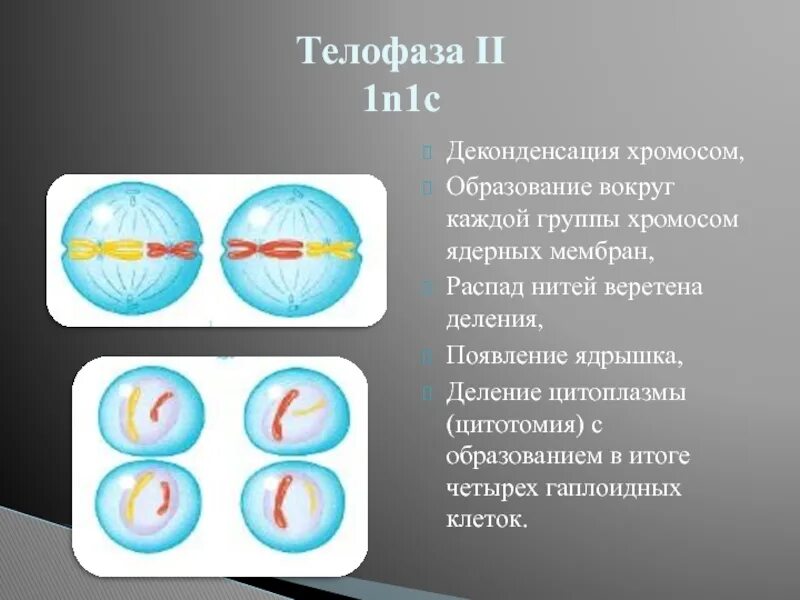 Телофаза II
1n1c

Деконденсация хромосом,

Образование вокруг каждой группы хромосом ядерных мембран,

Распад нитей веретена деления,

Появление ядрышка,

Деление цитоплазмы (цитотомия) с образованием в итоге четырех гаплоидных клеток.